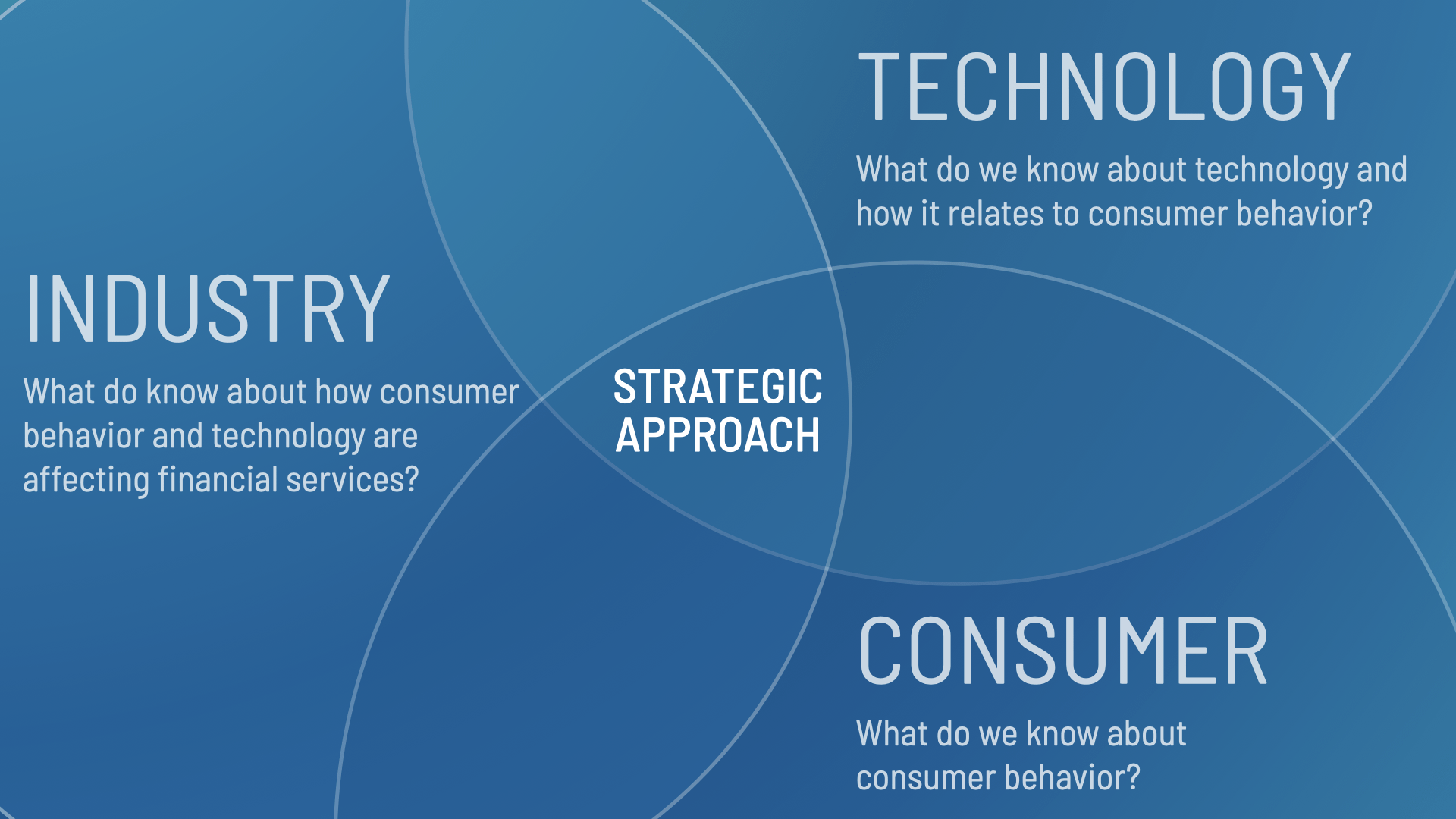 TECHNOLOGY

What do we know about technology and how it relates to consumer behavior?

INDUSTRY

What do know about how consumer behavior and technology are affecting financial services?

STRATEGIC APPROACH

CONSUMER

What do we know about consumer behavior?